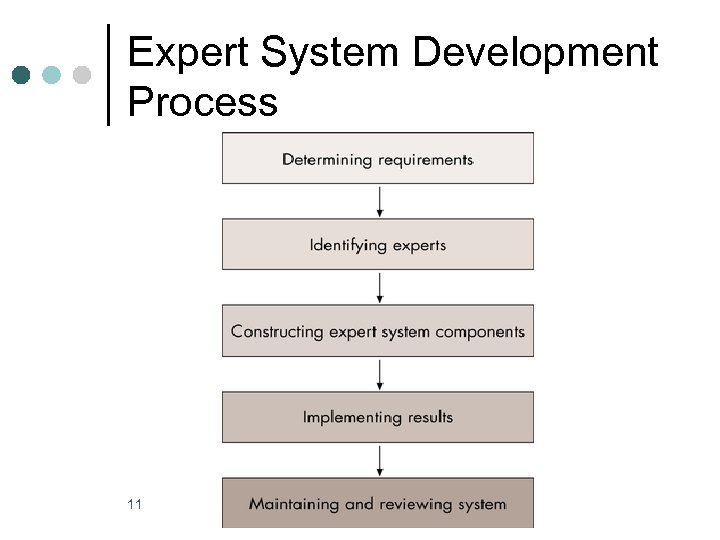 Expert System Development Process

Determining requirements

Identifying experts

Constructing expert system components

Implementing results

Maintaining and reviewing system

11